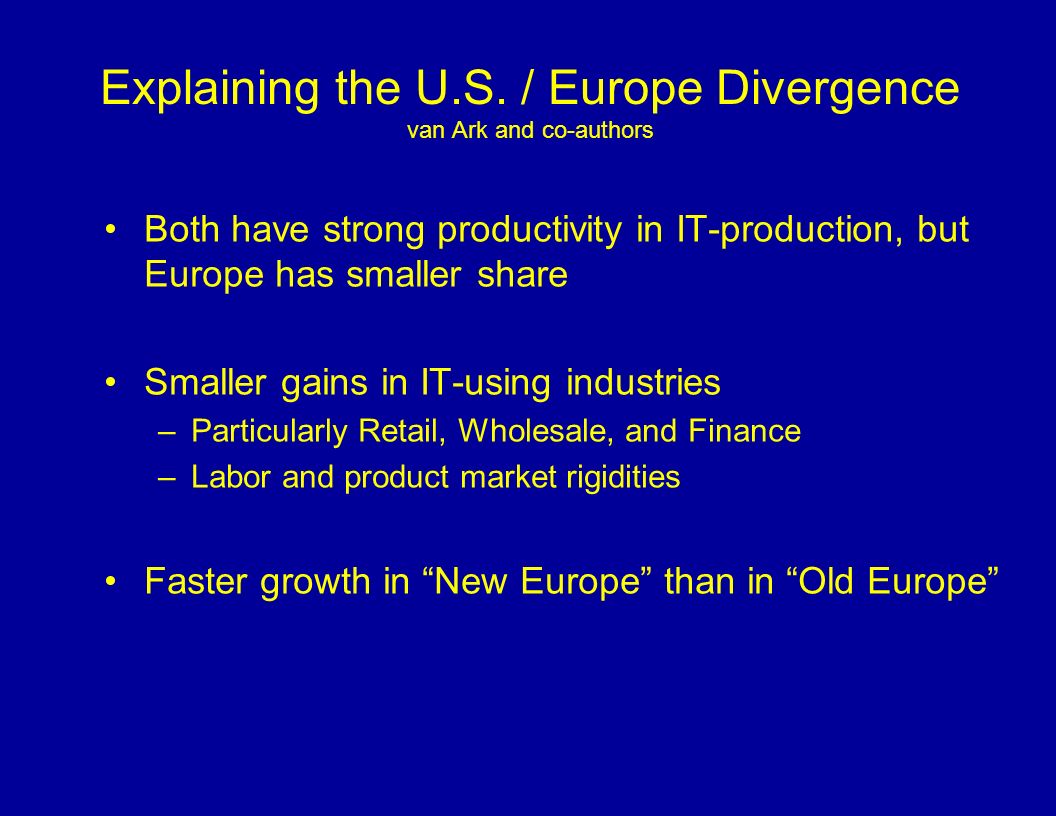 Explaining the U.S. / Europe Divergence
van Ark and co-authors

• Both have strong productivity in IT-production, but Europe has smaller share

• Smaller gains in IT-using industries
– Particularly Retail, Wholesale, and Finance
– Labor and product market rigidities

• Faster growth in “New Europe” than in “Old Europe”